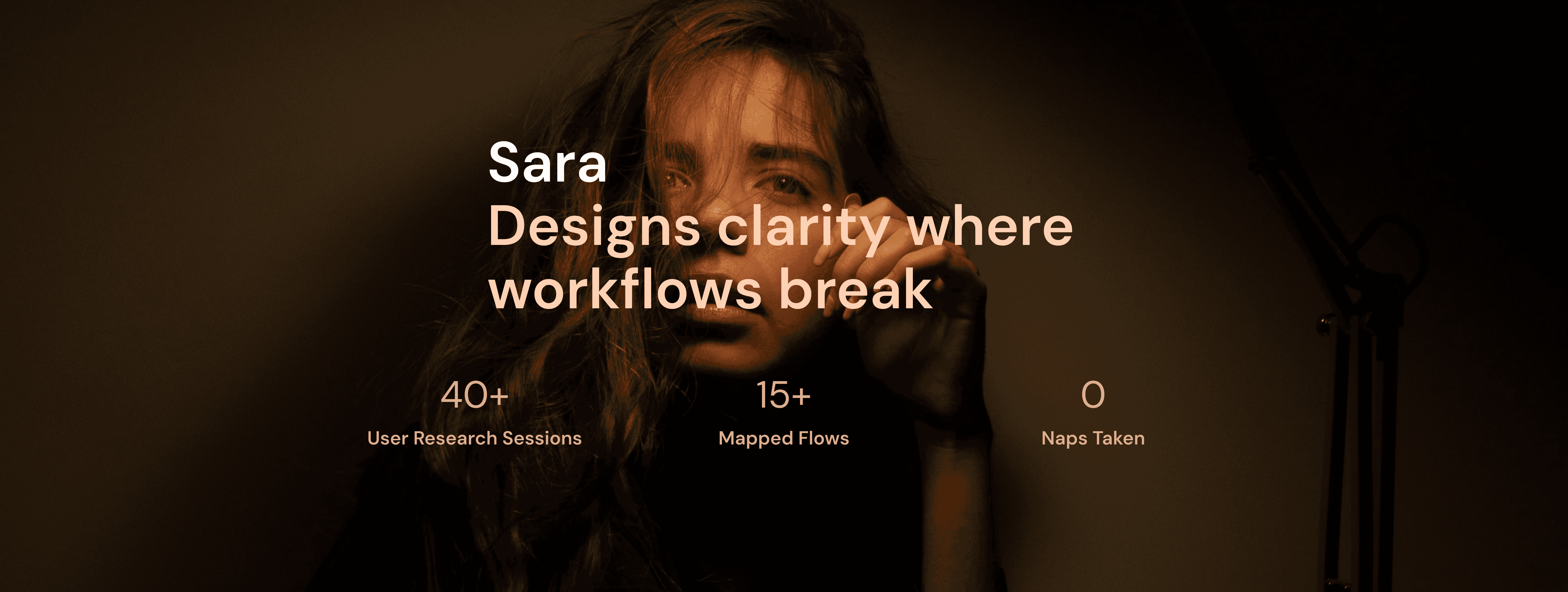 Sara
Designs clarity where workflows break

40+
User Research Sessions

15+
Mapped Flows

0
Naps Taken